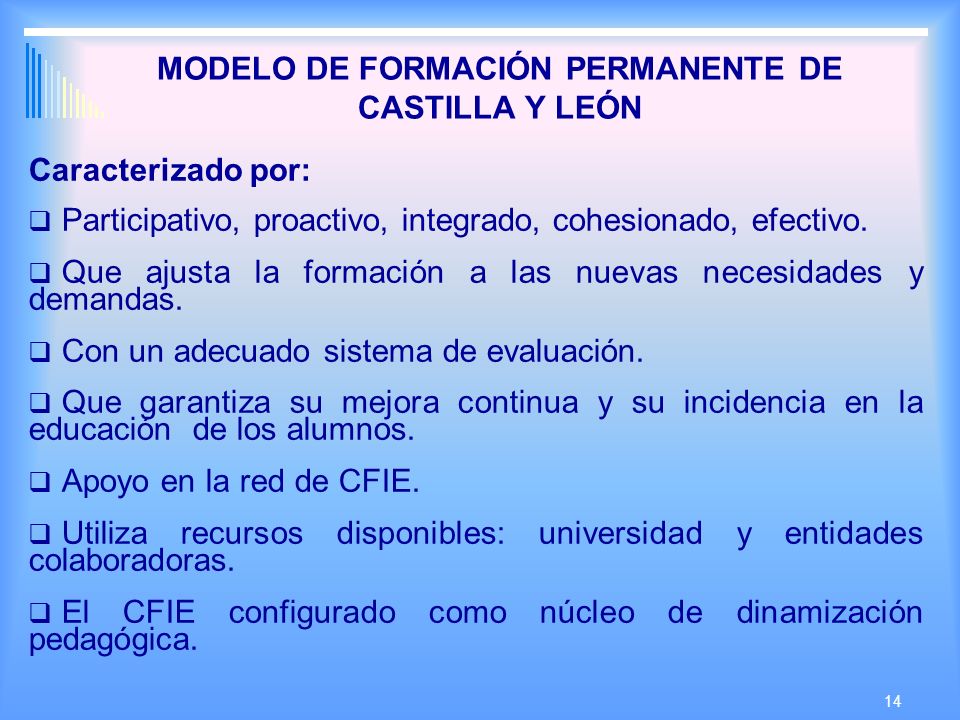 MODELO DE FORMACIÓN PERMANENTE DE CASTILLA Y LEÓN

Caracterizado por:

❑ Participativo, proactivo, integrado, cohesionado, efectivo.

❑ Que ajusta la formación a las nuevas necesidades y demandas.

❑ Con un adecuado sistema de evaluación.

❑ Que garantiza su mejora continua y su incidencia en la educación de los alumnos.

❑ Apoyo en la red de CFIE.

❑ Utiliza recursos disponibles: universidad y entidades colaboradoras.

❑ El CFIE configurado como núcleo de dinamización pedagógica.

14